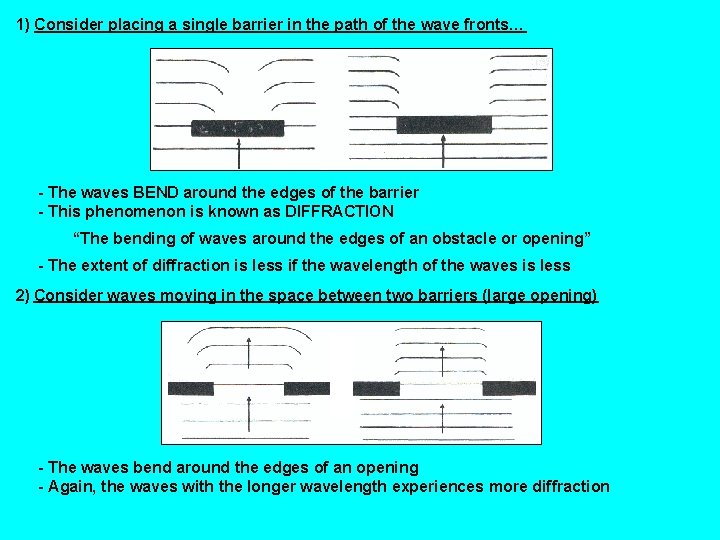 1) Consider placing a single barrier in the path of the wave fronts…

- The waves BEND around the edges of the barrier
- This phenomenon is known as DIFFRACTION

“The bending of waves around the edges of an obstacle or opening”

- The extent of diffraction is less if the wavelength of the waves is less

2) Consider waves moving in the space between two barriers (large opening)

- The waves bend around the edges of an opening
- Again, the waves with the longer wavelength experiences more diffraction